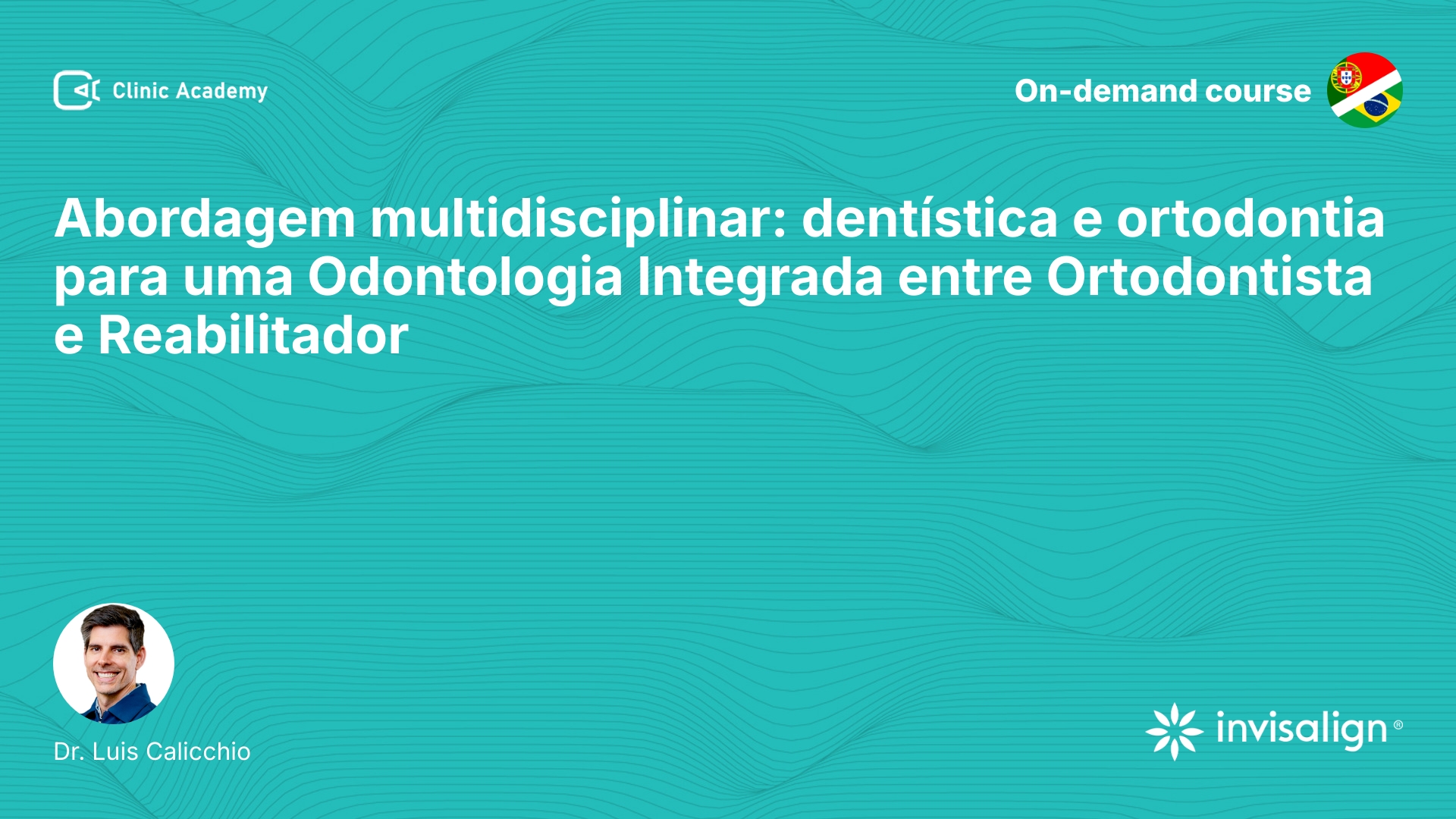 Clinic Academy

On-demand course

Abordagem multidisciplinar: dentística e ortodontia para uma Odontologia Integrada entre Ortodontista e Reabilitador

Dr. Luis Calicchio

invisalign®